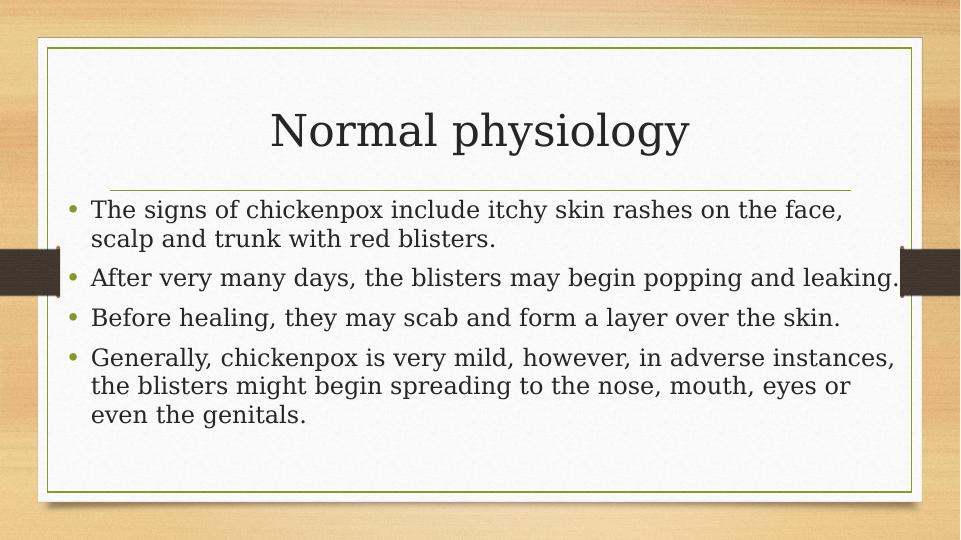 Normal physiology

• The signs of chickenpox include itchy skin rashes on the face, scalp and trunk with red blisters.
• After very many days, the blisters may begin popping and leaking.
• Before healing, they may scab and form a layer over the skin.
• Generally, chickenpox is very mild, however, in adverse instances, the blisters might begin spreading to the nose, mouth, eyes or even the genitals.